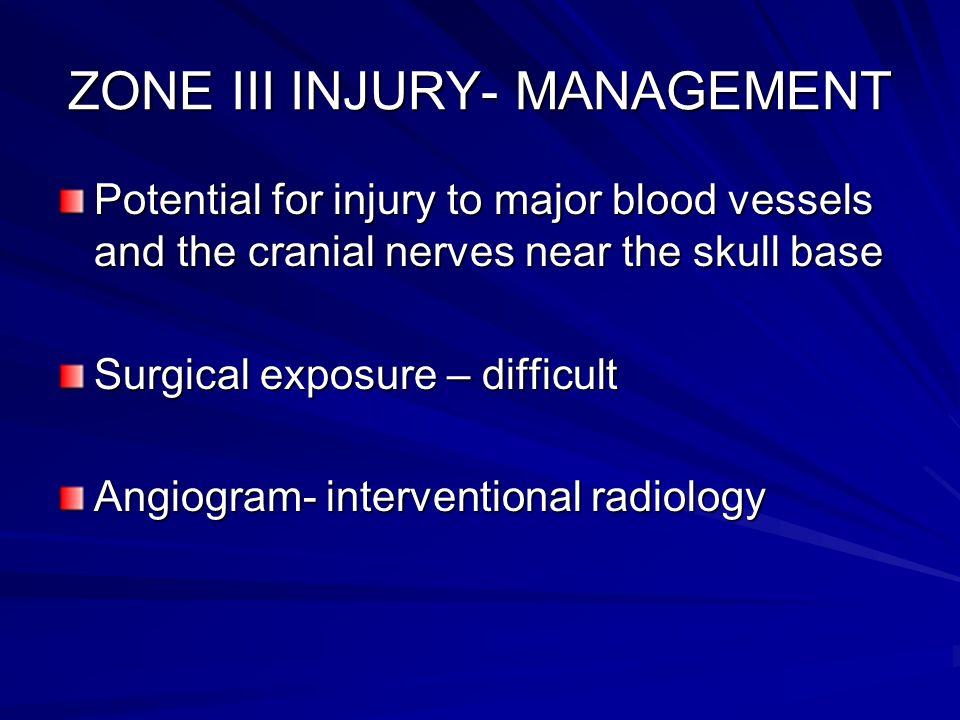 ZONE III INJURY- MANAGEMENT

Potential for injury to major blood vessels and the cranial nerves near the skull base

Surgical exposure – difficult

Angiogram- interventional radiology